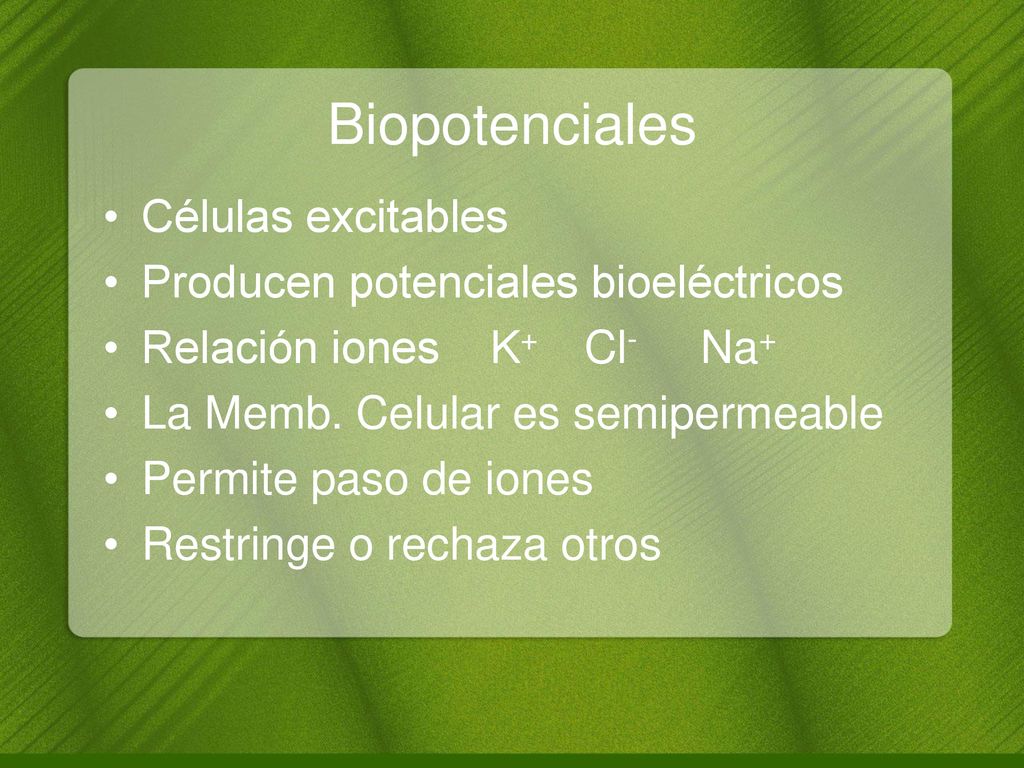 Biopotenciales

• Células excitables
• Producen potenciales bioeléctricos
• Relación iones $K^+$ $Cl^-$ $Na^+$
• La Memb. Celular es semipermeable
• Permite paso de iones
• Restringe o rechaza otros